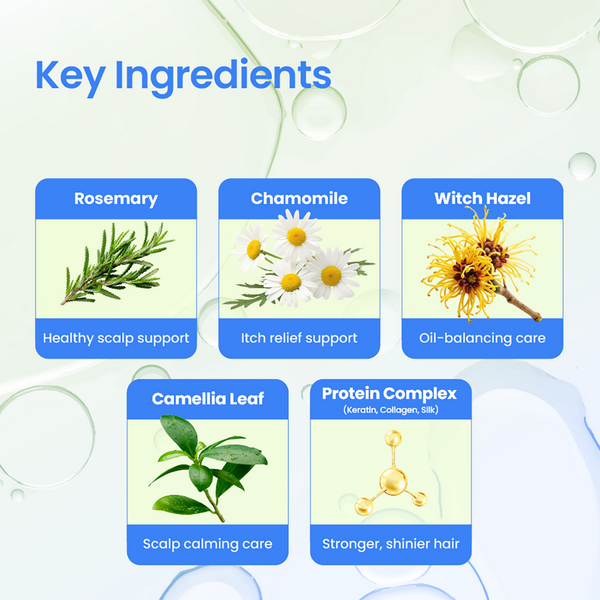 Key Ingredients

Rosemary
Healthy scalp support

Chamomile
Itch relief support

Witch Hazel
Oil-balancing care

Camellia Leaf
Scalp calming care

Protein Complex
(Keratin, Collagen, Silk)
Stronger, shinier hair